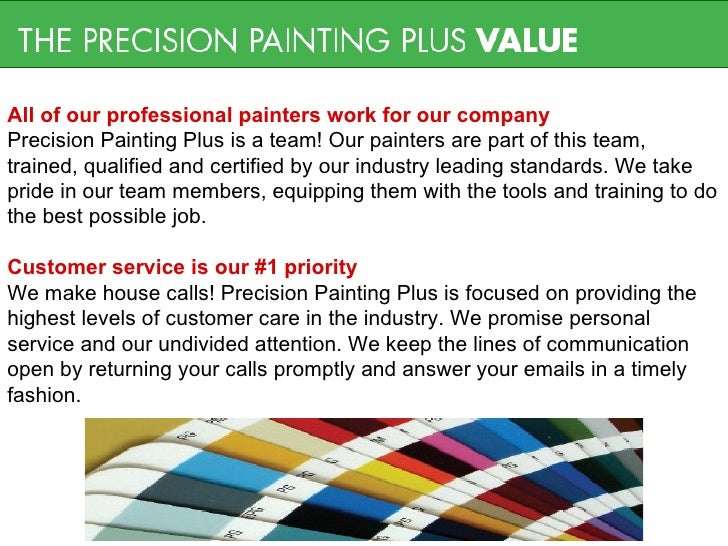 THE PRECISION PAINTING PLUS VALUE

All of our professional painters work for our company
Precision Painting Plus is a team! Our painters are part of this team, trained, qualified and certified by our industry leading standards. We take pride in our team members, equipping them with the tools and training to do the best possible job.

Customer service is our #1 priority
We make house calls! Precision Painting Plus is focused on providing the highest levels of customer care in the industry. We promise personal service and our undivided attention. We keep the lines of communication open by returning your calls promptly and answer your emails in a timely fashion.